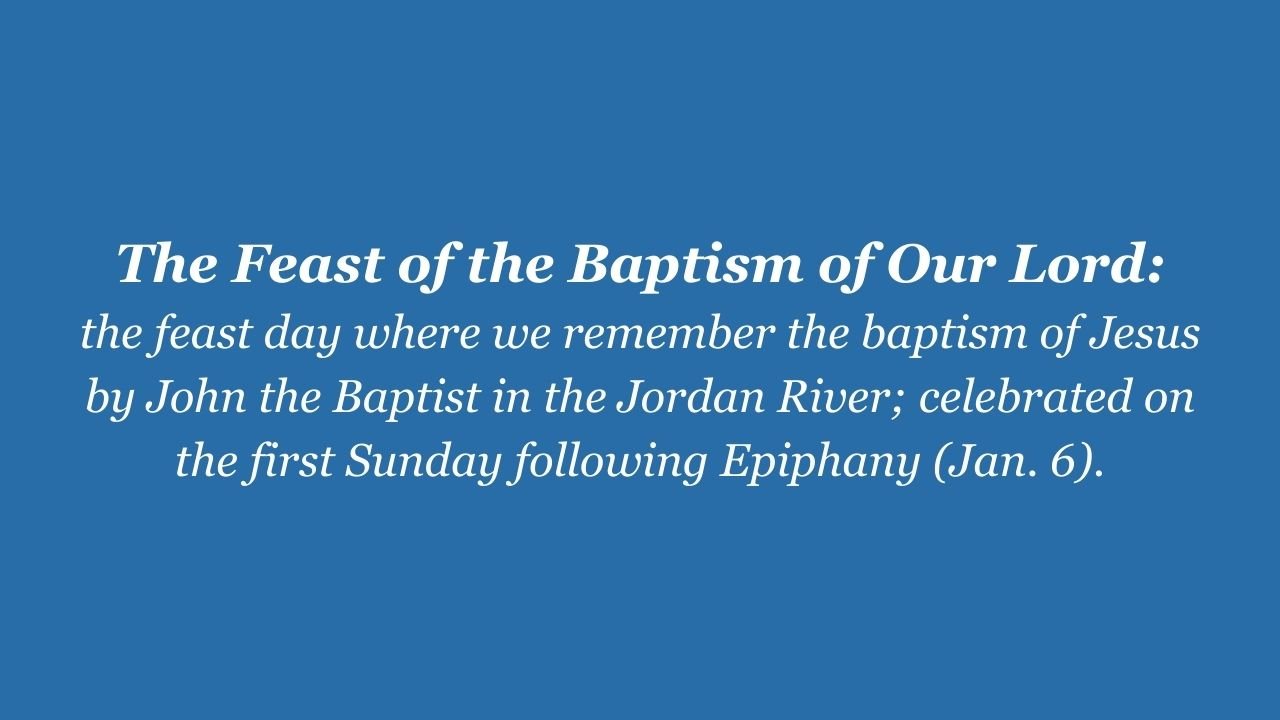 The Feast of the Baptism of Our Lord:
the feast day where we remember the baptism of Jesus by John the Baptist in the Jordan River; celebrated on the first Sunday following Epiphany (Jan. 6).